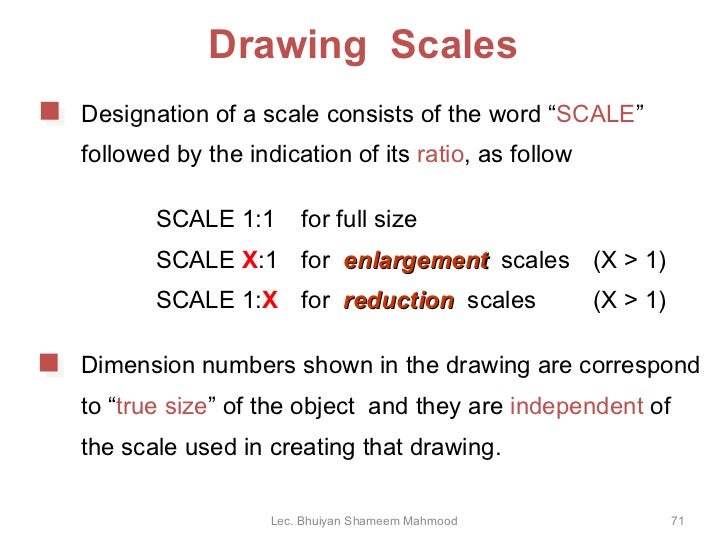 Drawing Scales

Designation of a scale consists of the word “SCALE” followed by the indication of its ratio, as follow

SCALE 1:1 for full size
SCALE X:1 for enlargement scales (X > 1)
SCALE 1:X for reduction scales (X > 1)

Dimension numbers shown in the drawing are correspond to “true size” of the object and they are independent of the scale used in creating that drawing.

Lec. Bhuiyan Shameem Mahmood

71